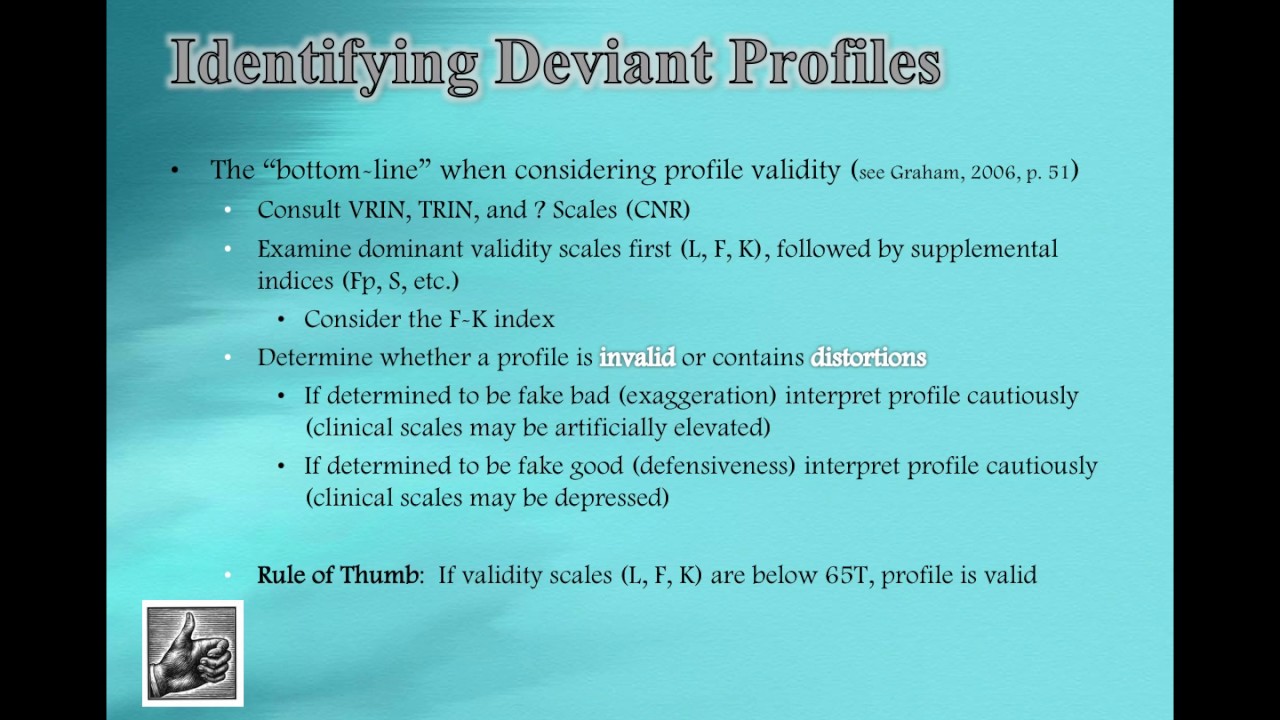 Identifying Deviant Profiles

• The "bottom-line" when considering profile validity (see Graham, 2006, p. 51)
  • Consult VRIN, TRIN, and ? Scales (CNR)
  • Examine dominant validity scales first (L, F, K), followed by supplemental indices (Fp, S, etc.)
    • Consider the F-K index
  • Determine whether a profile is invalid or contains distortions
    • If determined to be fake bad (exaggeration) interpret profile cautiously (clinical scales may be artificially elevated)
    • If determined to be fake good (defensiveness) interpret profile cautiously (clinical scales may be depressed)

  • Rule of Thumb: If validity scales (L, F, K) are below 65T, profile is valid